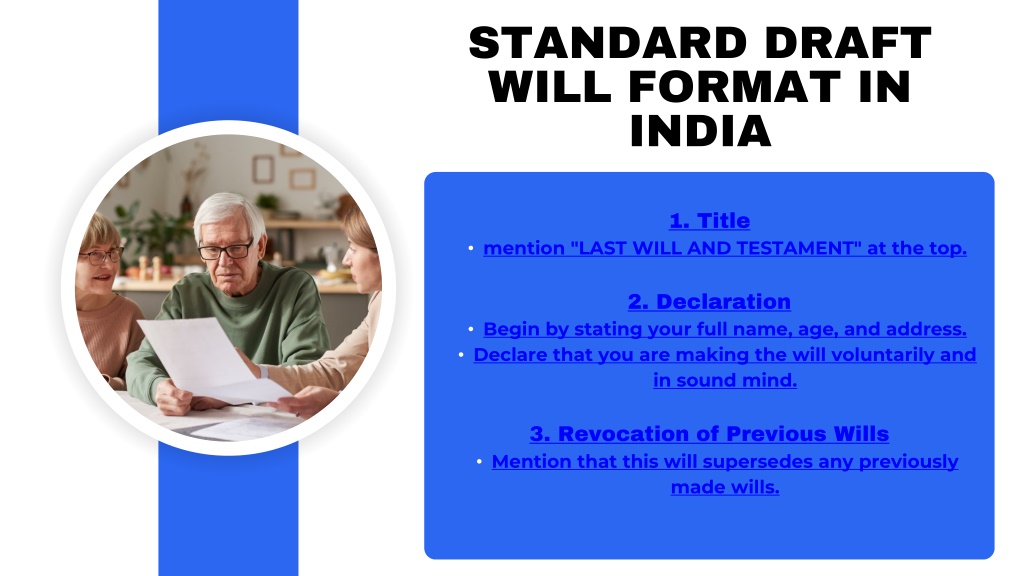 STANDARD DRAFT WILL FORMAT IN INDIA

1. Title
• mention "LAST WILL AND TESTAMENT" at the top.

2. Declaration
• Begin by stating your full name, age, and address.
• Declare that you are making the will voluntarily and in sound mind.

3. Revocation of Previous Wills
• Mention that this will supersedes any previously made wills.